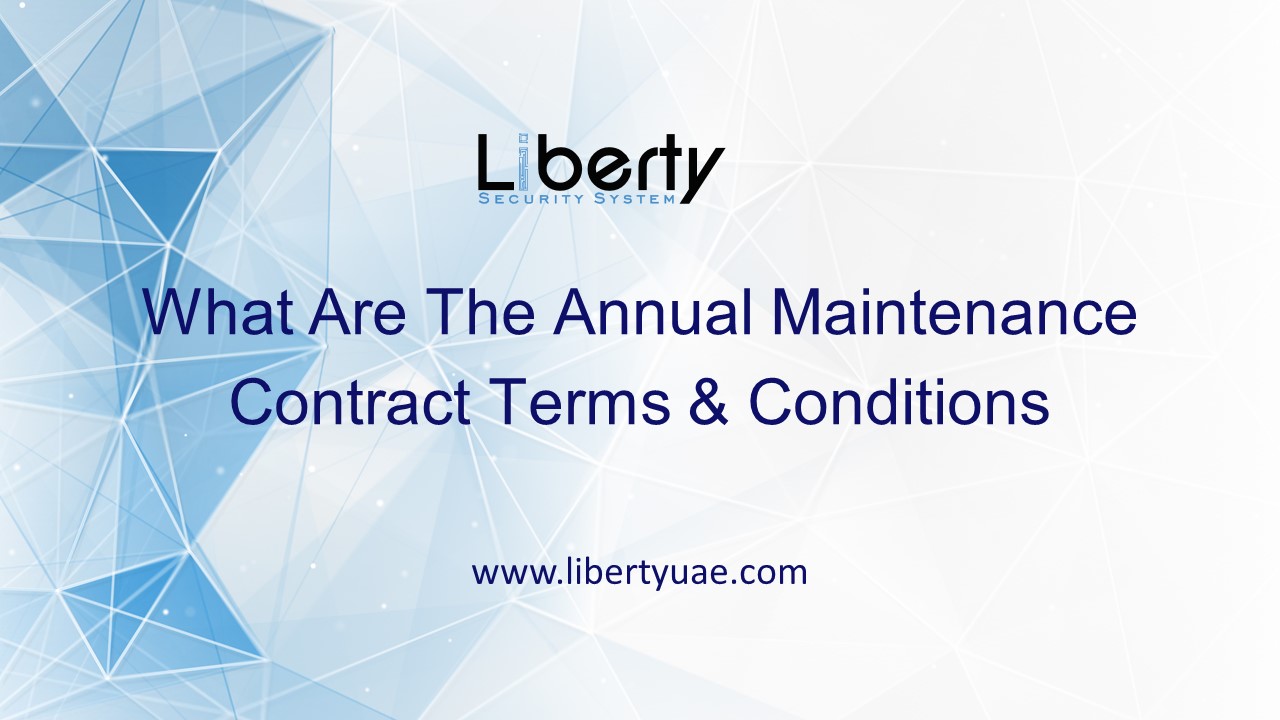 Liberty
SECURITY SYSTEM

What Are The Annual Maintenance Contract Terms & Conditions

www.libertyuae.com